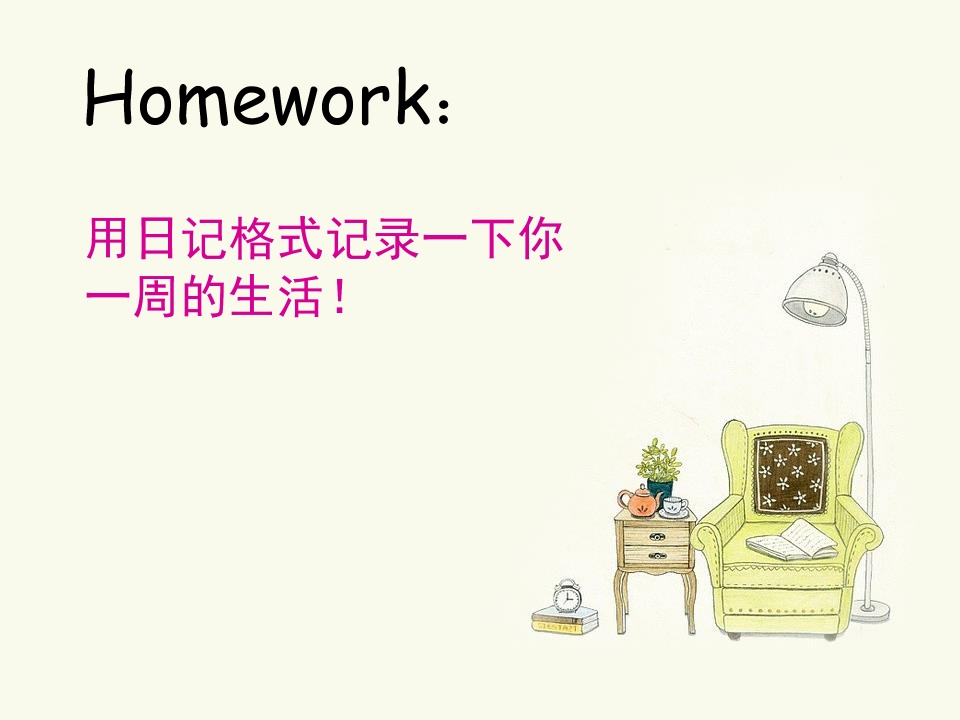 Homework:

用日记格式记录一下你一周的生活！